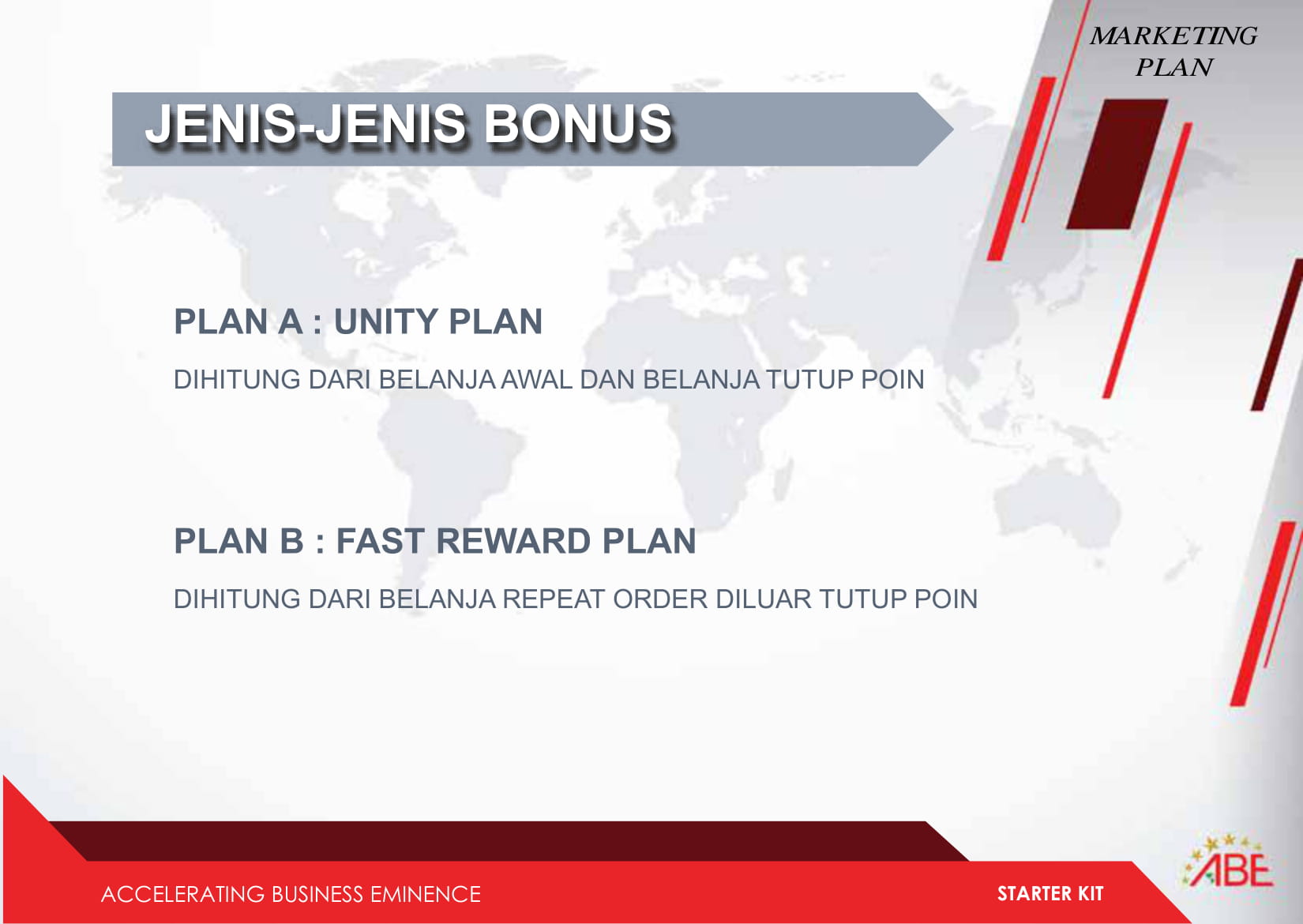 MARKETING PLAN

JENIS-JENIS BONUS

PLAN A : UNITY PLAN

DIHITUNG DARI BELANJA AWAL DAN BELANJA TUTUP POIN

PLAN B : FAST REWARD PLAN

DIHITUNG DARI BELANJA REPEAT ORDER DILUAR TUTUP POIN

ACCELERATING BUSINESS EMINENCE

STARTER KIT

ABE